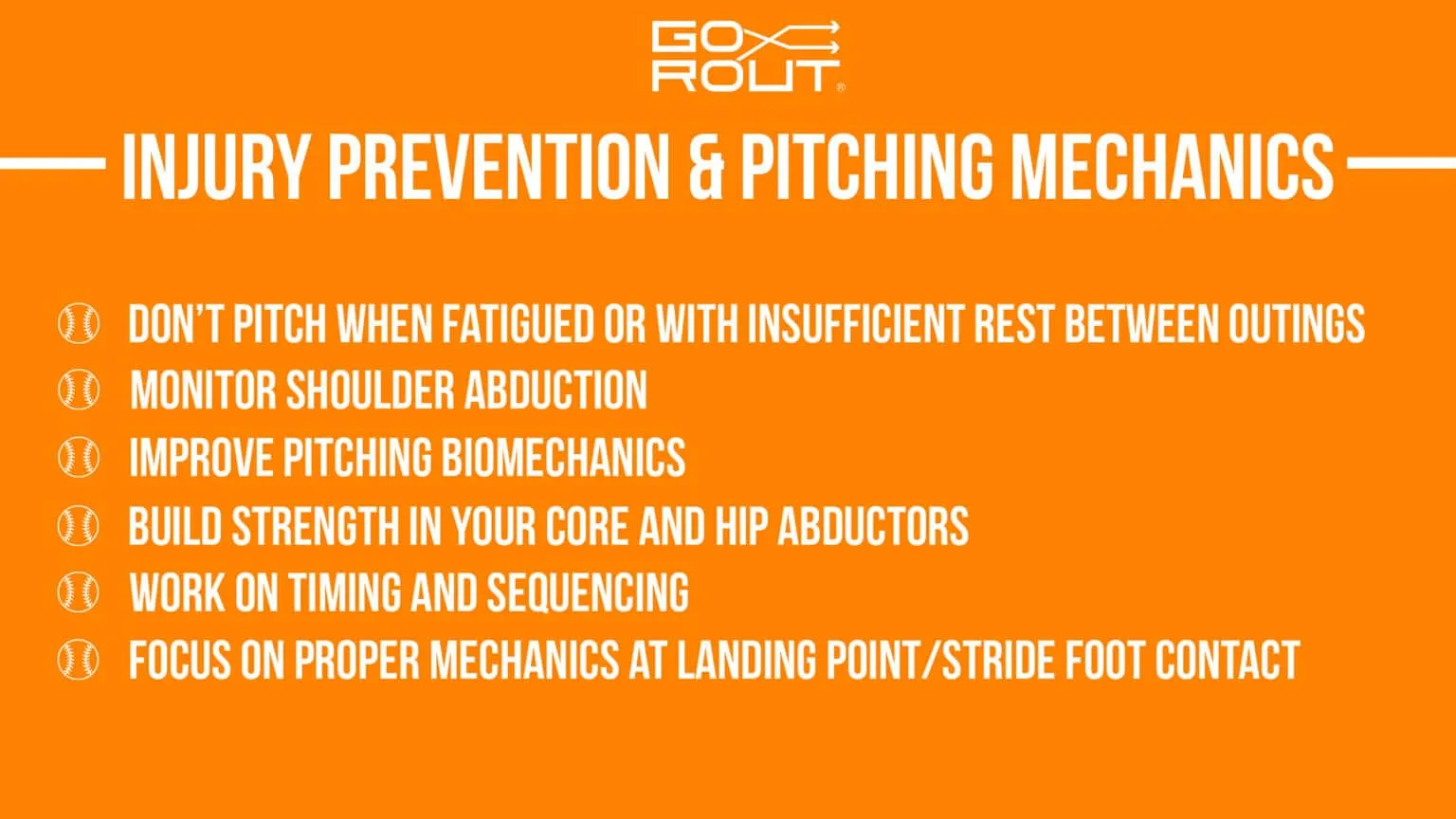 GO ROUT®

INJURY PREVENTION & PITCHING MECHANICS

DON'T PITCH WHEN FATIGUED OR WITH INSUFFICIENT REST BETWEEN OUTINGS
MONITOR SHOULDER ABDUCTION
IMPROVE PITCHING BIOMECHANICS
BUILD STRENGTH IN YOUR CORE AND HIP ABDUCTORS
WORK ON TIMING AND SEQUENCING
FOCUS ON PROPER MECHANICS AT LANDING POINT/STRIDE FOOT CONTACT